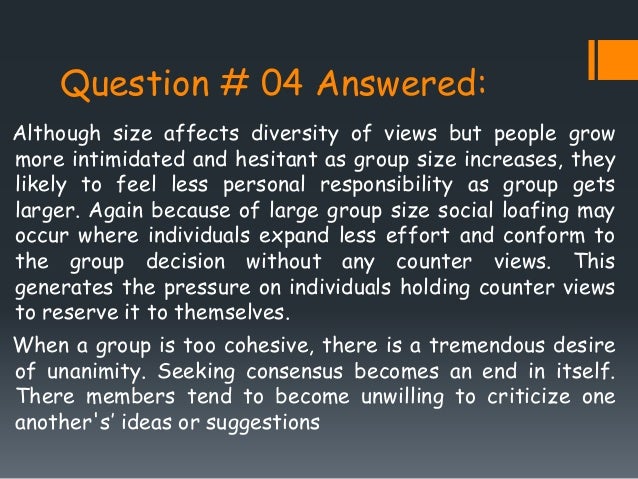 Question # 04 Answered:

Although size affects diversity of views but people grow more intimidated and hesitant as group size increases, they likely to feel less personal responsibility as group gets larger. Again because of large group size social loafing may occur where individuals expand less effort and conform to the group decision without any counter views. This generates the pressure on individuals holding counter views to reserve it to themselves.

When a group is too cohesive, there is a tremendous desire of unanimity. Seeking consensus becomes an end in itself. There members tend to become unwilling to criticize one another's' ideas or suggestions